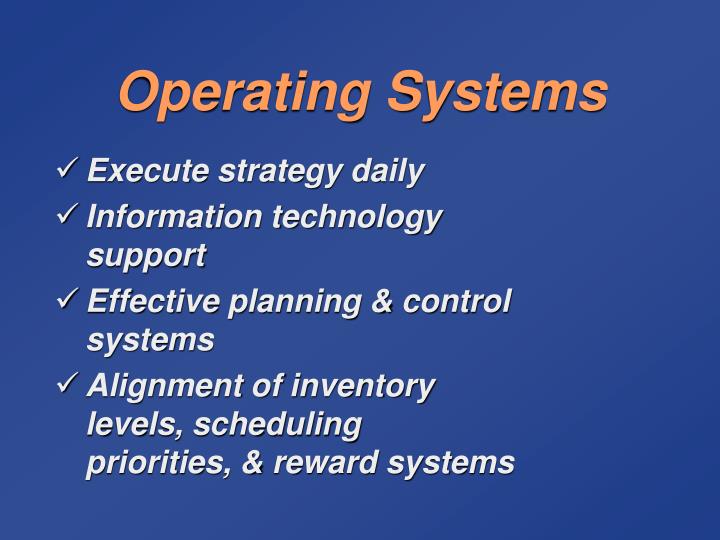 Operating Systems

✓ Execute strategy daily
✓ Information technology support
✓ Effective planning & control systems
✓ Alignment of inventory levels, scheduling priorities, & reward systems